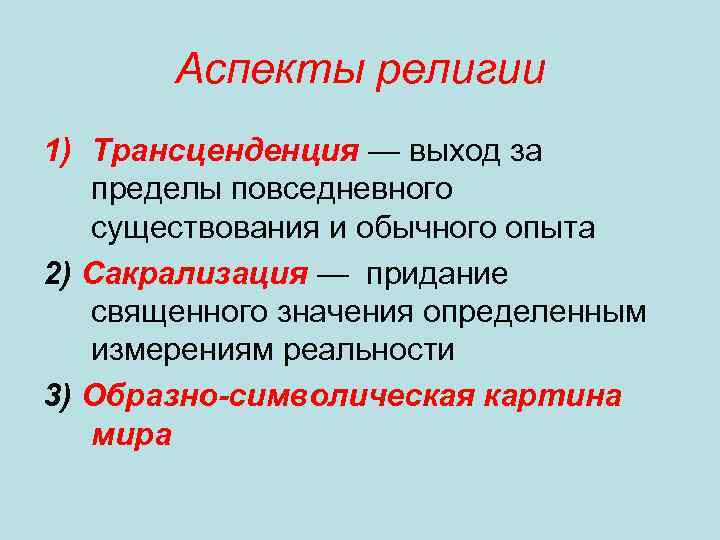 Аспекты религии

1) Трансценденция — выход за пределы повседневного существования и обычного опыта

2) Сакрализация — придание священного значения определенным измерениям реальности

3) Образно-символическая картина мира